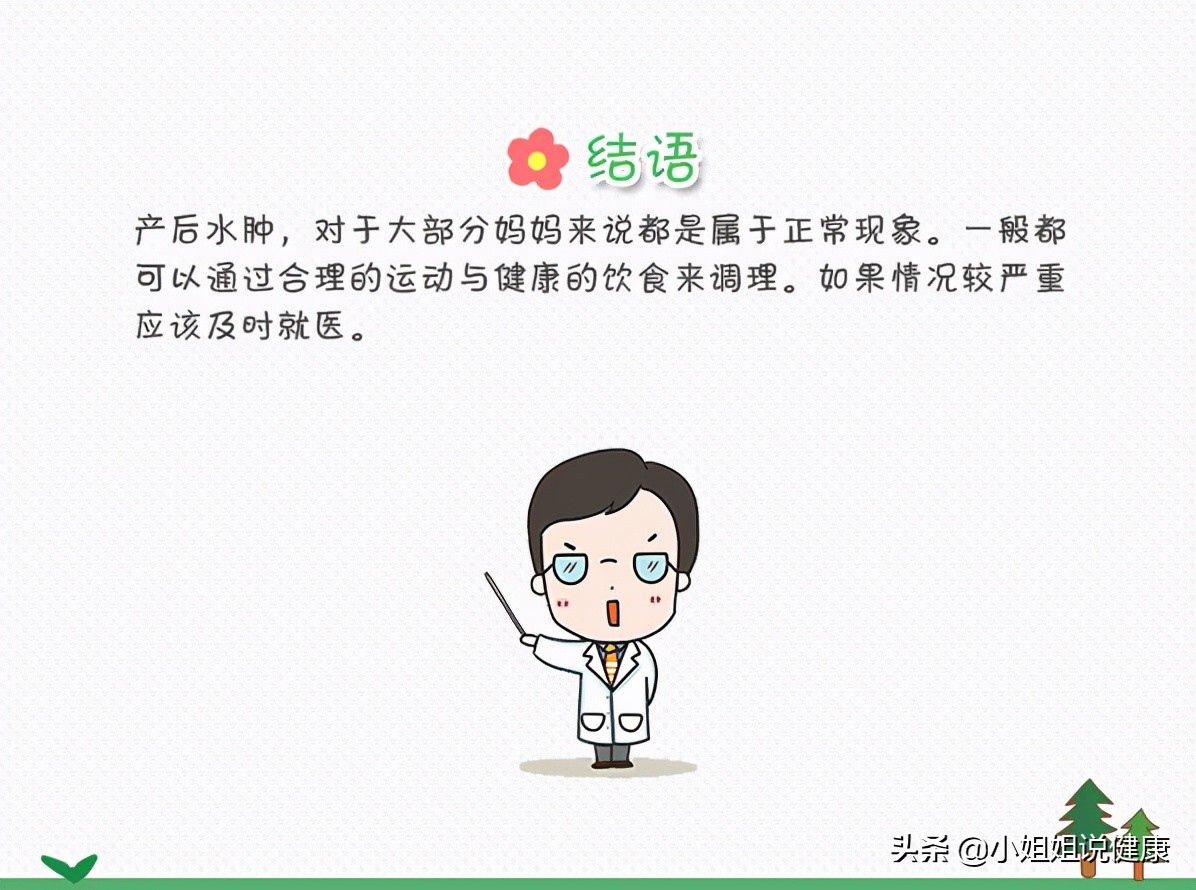 结语

产后水肿，对于大部分妈妈来说都是属于正常现象。一般都可以通过合理的运动与健康的饮食来调理。如果情况较严重应该及时就医。

头条 @小姐姐说健康